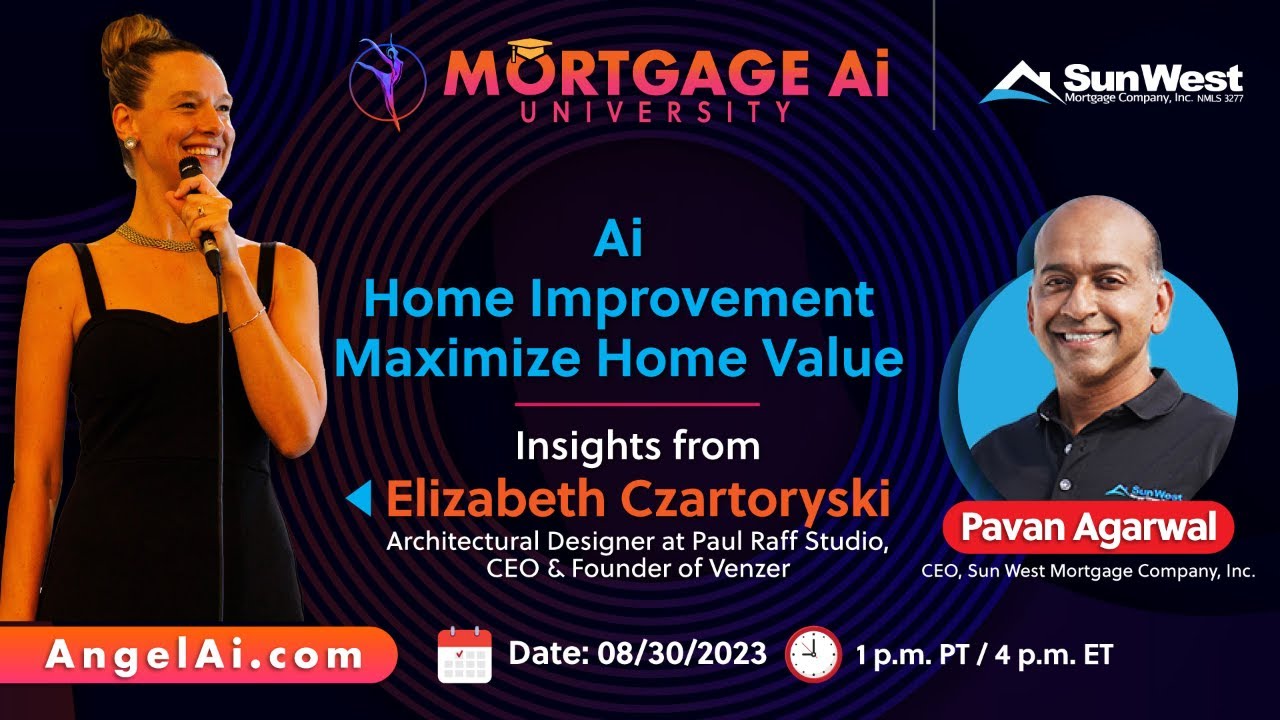 MORTGAGE Ai
UNIVERSITY

SunWest
Mortgage Company, Inc. NMLS 3277

Ai
Home Improvement
Maximize Home Value

Insights from
Elizabeth Czartoryski
Architectural Designer at Paul Raff Studio, CEO & Founder of Venzer

SunWest

Pavan Agarwal
CEO, Sun West Mortgage Company, Inc.

AngelAi.com

Date: 08/30/2023

1 p.m. PT / 4 p.m. ET